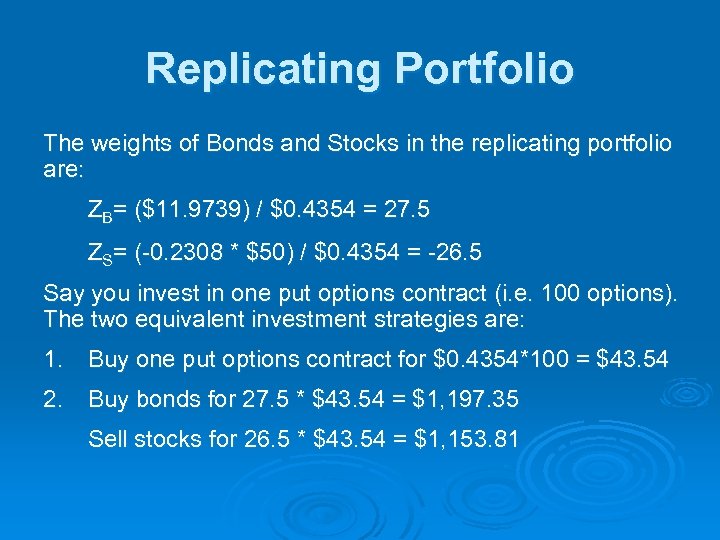 Replicating Portfolio

The weights of Bonds and Stocks in the replicating portfolio are:

$Z_B$= (\$11.9739) / \$0.4354 = 27.5

$Z_S$= (-0.2308 * \$50) / \$0.4354 = -26.5

Say you invest in one put options contract (i.e. 100 options). The two equivalent investment strategies are:

1. Buy one put options contract for \$0.4354*100 = \$43.54

2. Buy bonds for 27.5 * \$43.54 = \$1,197.35

Sell stocks for 26.5 * \$43.54 = \$1,153.81